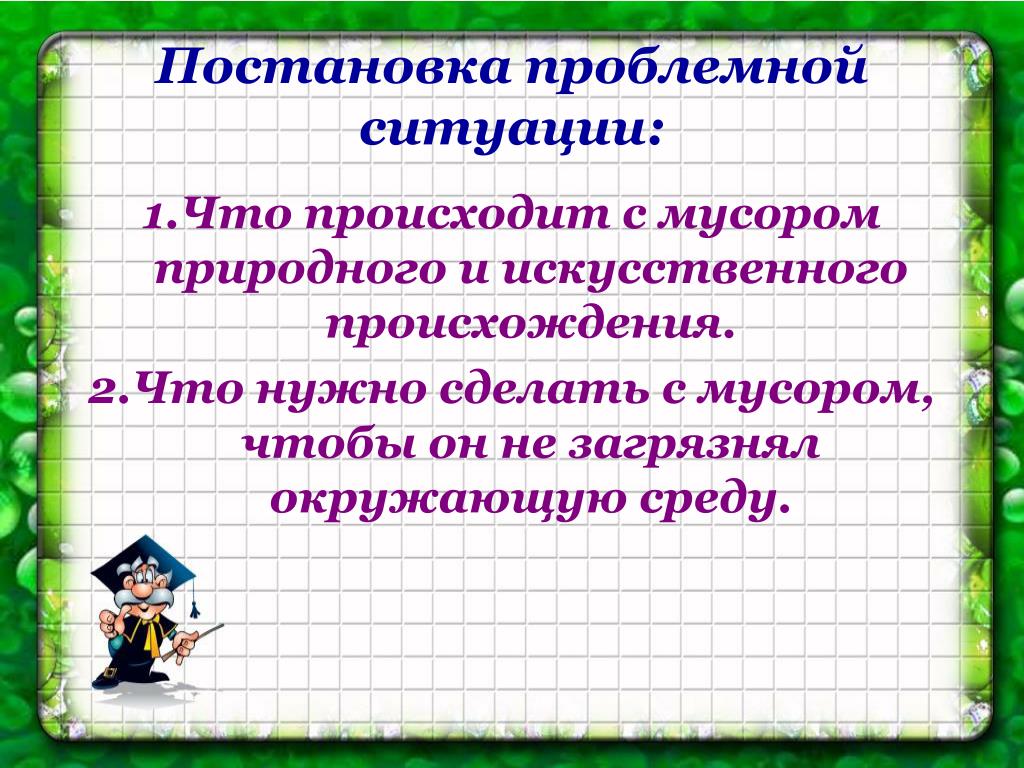 Постановка проблемной ситуации:

1.Что происходит с мусором природного и искусственного происхождения.

2.Что нужно сделать с мусором, чтобы он не загрязнял окружающую среду.